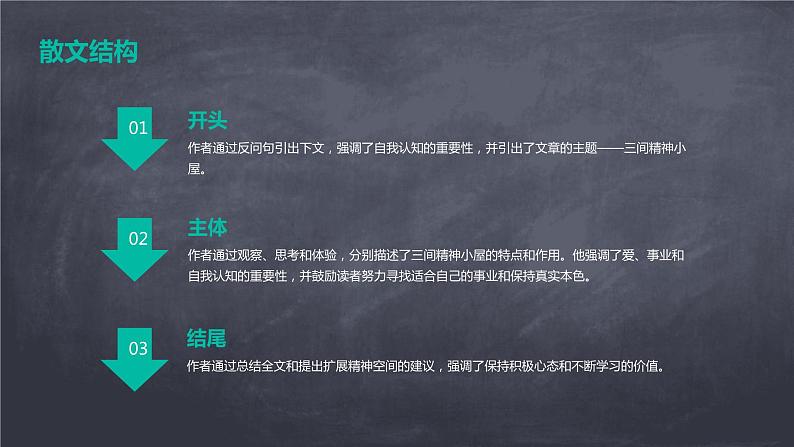 散文结构

01

开头

作者通过反问句引出下文，强调了自我认知的重要性，并引出了文章的主题——三间精神小屋。

02

主体

作者通过观察、思考和体验，分别描述了三间精神小屋的特点和作用。他强调了爱、事业和自我认知的重要性，并鼓励读者努力寻找适合自己的事业和保持真实本色。

03

结尾

作者通过总结全文和提出扩展精神空间的建议，强调了保持积极心态和不断学习的价值。